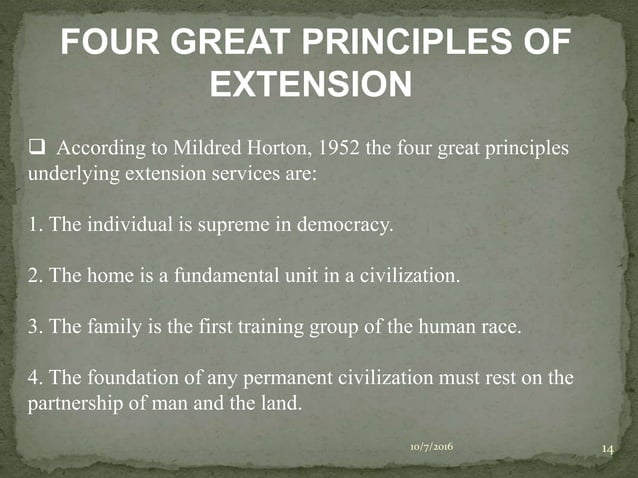 FOUR GREAT PRINCIPLES OF EXTENSION

❑ According to Mildred Horton, 1952 the four great principles underlying extension services are:

1. The individual is supreme in democracy.

2. The home is a fundamental unit in a civilization.

3. The family is the first training group of the human race.

4. The foundation of any permanent civilization must rest on the partnership of man and the land.

10/7/2016

14